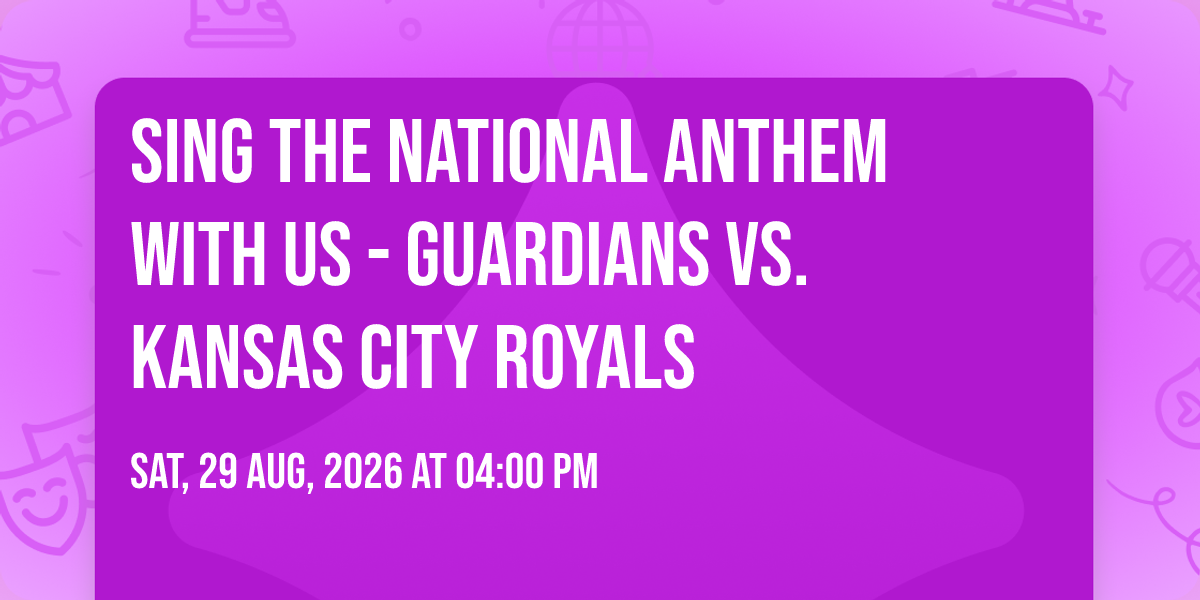 SING THE NATIONAL ANTHEM WITH US - GUARDIANS VS. KANSAS CITY ROYALS

SAT, 29 AUG, 2026 AT 04:00 PM